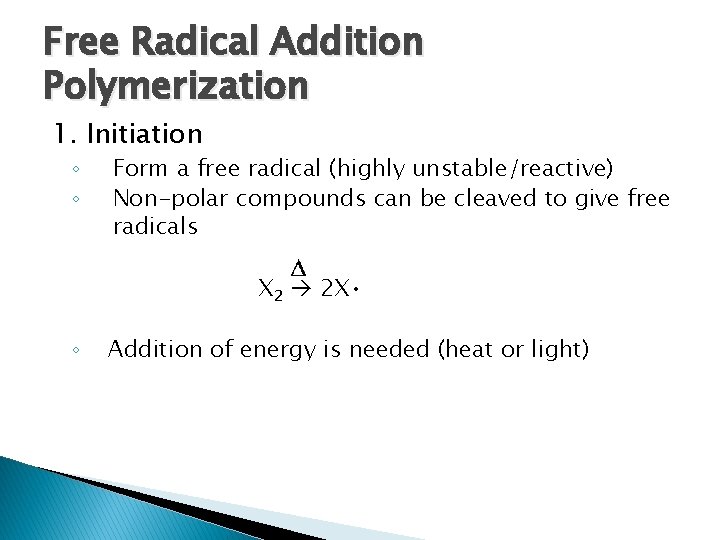 Free Radical Addition Polymerization

1. Initiation

◦ Form a free radical (highly unstable/reactive)
◦ Non-polar compounds can be cleaved to give free radicals

$X_2 \xrightarrow{\Delta} 2X\cdot$

◦ Addition of energy is needed (heat or light)